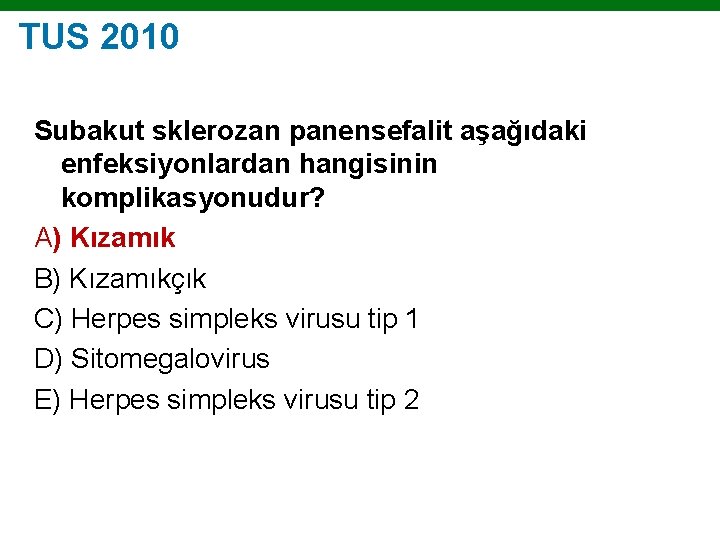 TUS 2010

Subakut sklerozan panensefalit aşağıdaki enfeksiyonlardan hangisinin komplikasyonudur?

A) Kızamık

B) Kızamıkçık

C) Herpes simpleks virusu tip 1

D) Sitomegalovirus

E) Herpes simpleks virusu tip 2